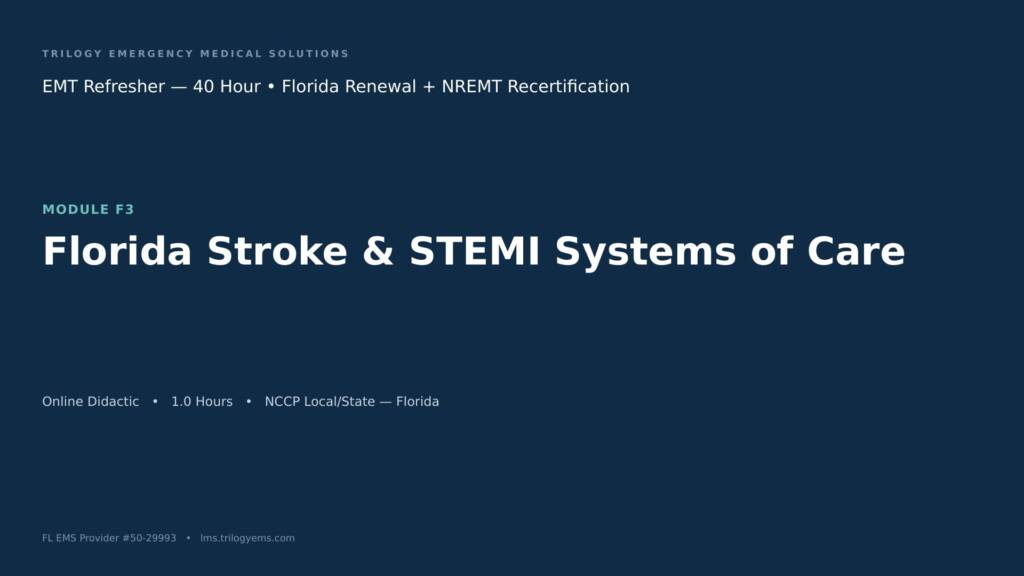 TRILOGY EMERGENCY MEDICAL SOLUTIONS

EMT Refresher — 40 Hour • Florida Renewal + NREMT Recertification

MODULE F3

Florida Stroke & STEMI Systems of Care

Online Didactic • 1.0 Hours • NCCP Local/State — Florida

FL EMS Provider #50-29993 • lms.trilogyems.com